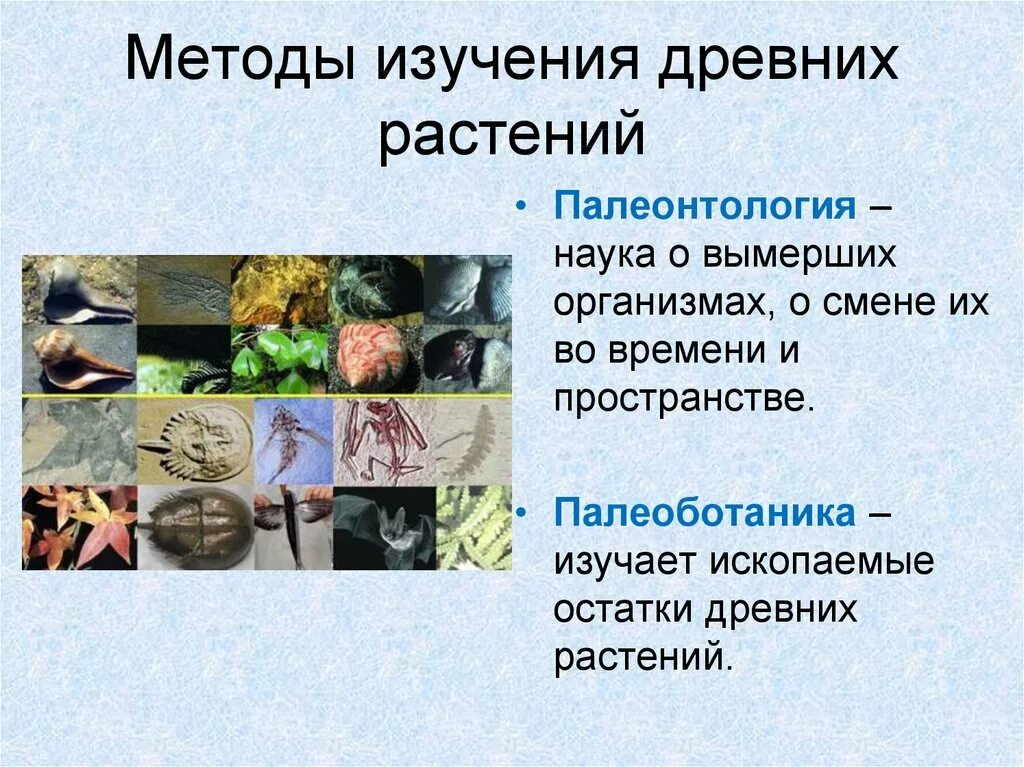 Методы изучения древних растений

• Палеонтология – наука о вымерших организмах, о смене их во времени и пространстве.

• Палеоботаника – изучает ископаемые остатки древних растений.